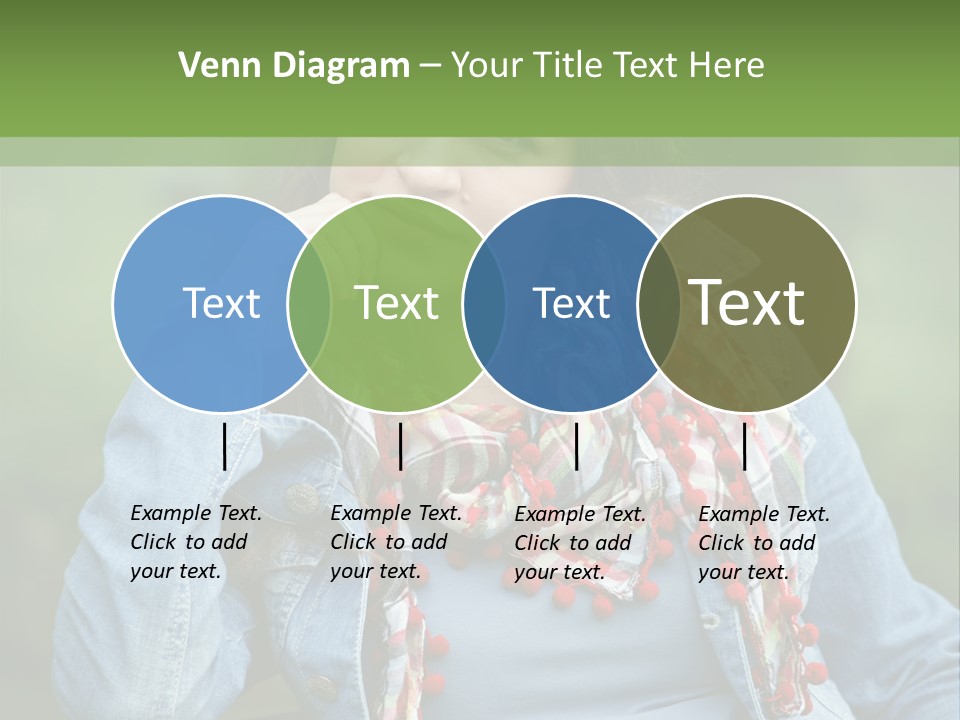 Venn Diagram – Your Title Text Here

Text

Text

Text

Text

Example Text. Click to add your text.

Example Text. Click to add your text.

Example Text. Click to add your text.

Example Text. Click to add your text.